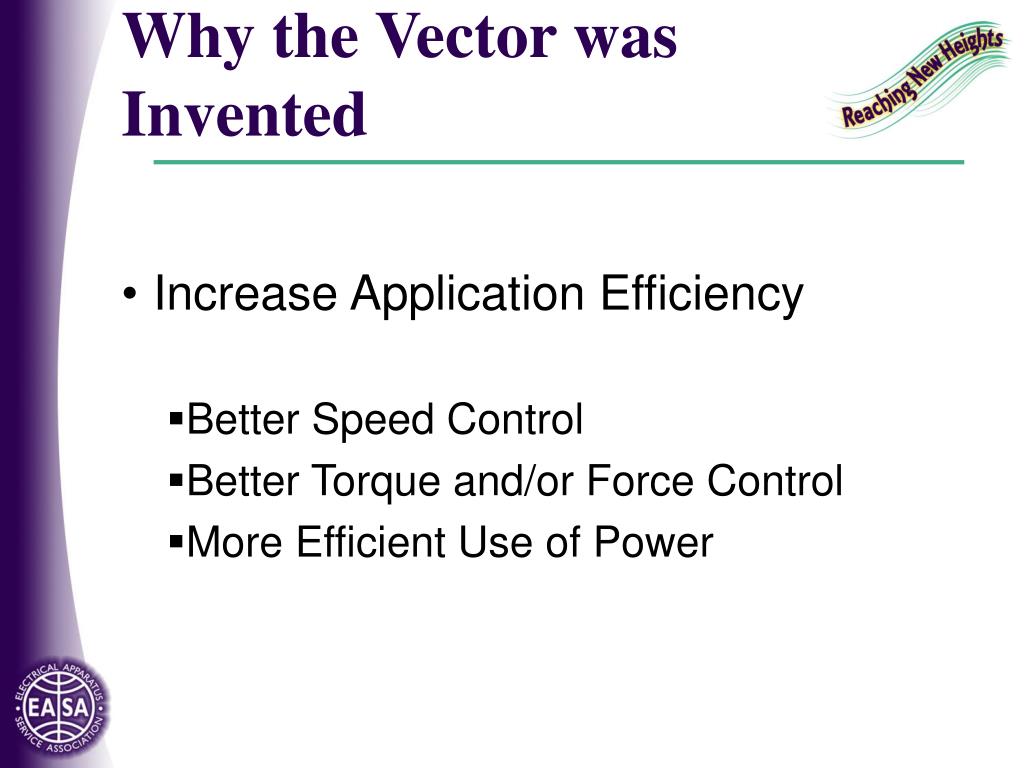 Why the Vector was Invented

Reaching New Heights

• Increase Application Efficiency

▪Better Speed Control
▪Better Torque and/or Force Control
▪More Efficient Use of Power

ELECTRICAL APPARATUS SERVICE ASSOCIATION EASA